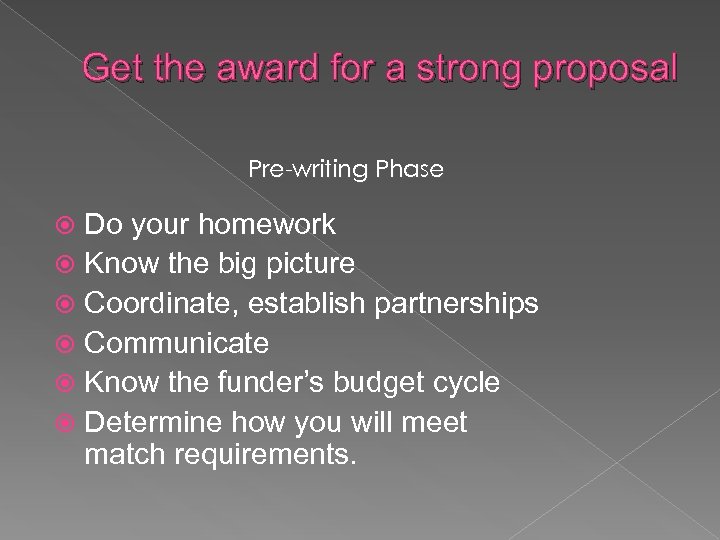 Get the award for a strong proposal

Pre-writing Phase

Do your homework
Know the big picture
Coordinate, establish partnerships
Communicate
Know the funder's budget cycle
Determine how you will meet match requirements.